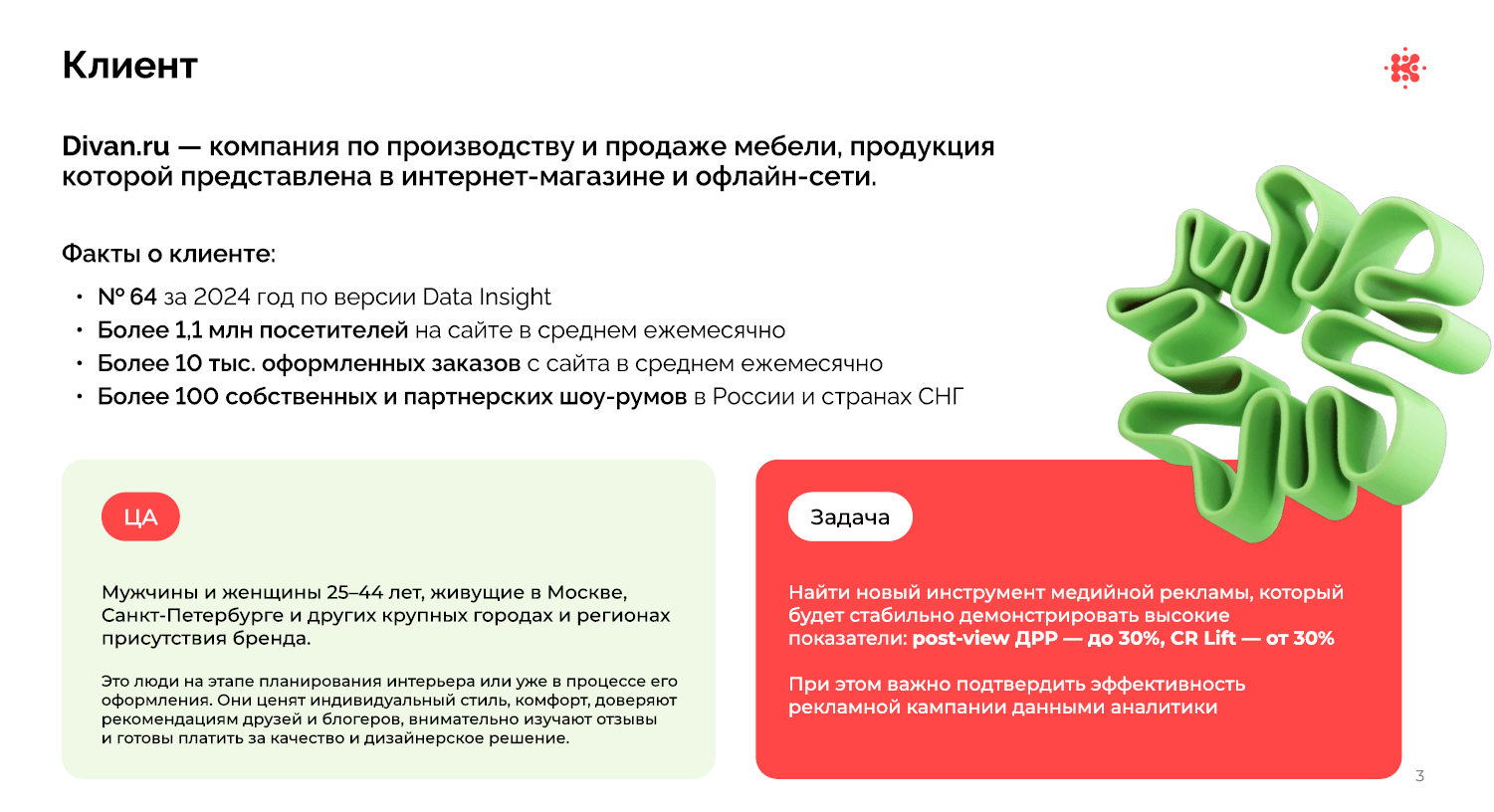 Клиент

Divan.ru — компания по производству и продаже мебели, продукция которой представлена в интернет-магазине и офлайн-сети.

Факты о клиенте:

• № 64 за 2024 год по версии Data Insight
• Более 1,1 млн посетителей на сайте в среднем ежемесячно
• Более 10 тыс. оформленных заказов с сайта в среднем ежемесячно
• Более 100 собственных и партнерских шоу-румов в России и странах СНГ

ЦА

Мужчины и женщины 25–44 лет, живущие в Москве, Санкт-Петербурге и других крупных городах и регионах присутствия бренда.

Это люди на этапе планирования интерьера или уже в процессе его оформления. Они ценят индивидуальный стиль, комфорт, доверяют рекомендациям друзей и блогеров, внимательно изучают отзывы и готовы платить за качество и дизайнерское решение.

Задача

Найти новый инструмент медийной рекламы, который будет стабильно демонстрировать высокие показатели: post-view ДРР — до 30%, CR Lift — от 30%

При этом важно подтвердить эффективность рекламной кампании данными аналитики

3